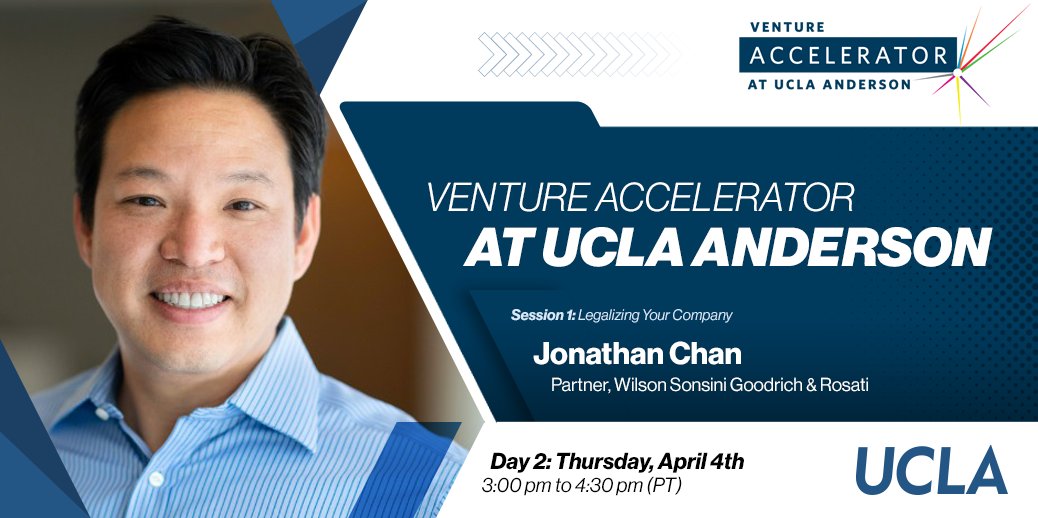 VENTURE
ACCELERATOR
AT UCLA ANDERSON

VENTURE ACCELERATOR
AT UCLA ANDERSON

Session 1: Legalizing Your Company

Jonathan Chan
Partner, Wilson Sonsini Goodrich & Rosati

Day 2: Thursday, April 4th
3:00 pm to 4:30 pm (PT)

UCLA